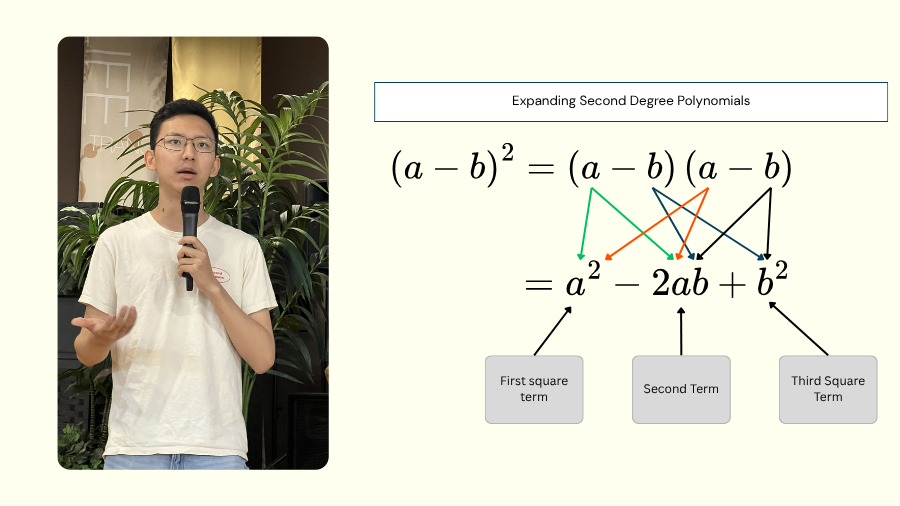 Expanding Second Degree Polynomials

$(a-b)^2 = (a-b)(a-b)$

$= a^2 - 2ab + b^2$

First square term

Second Term

Third Square Term